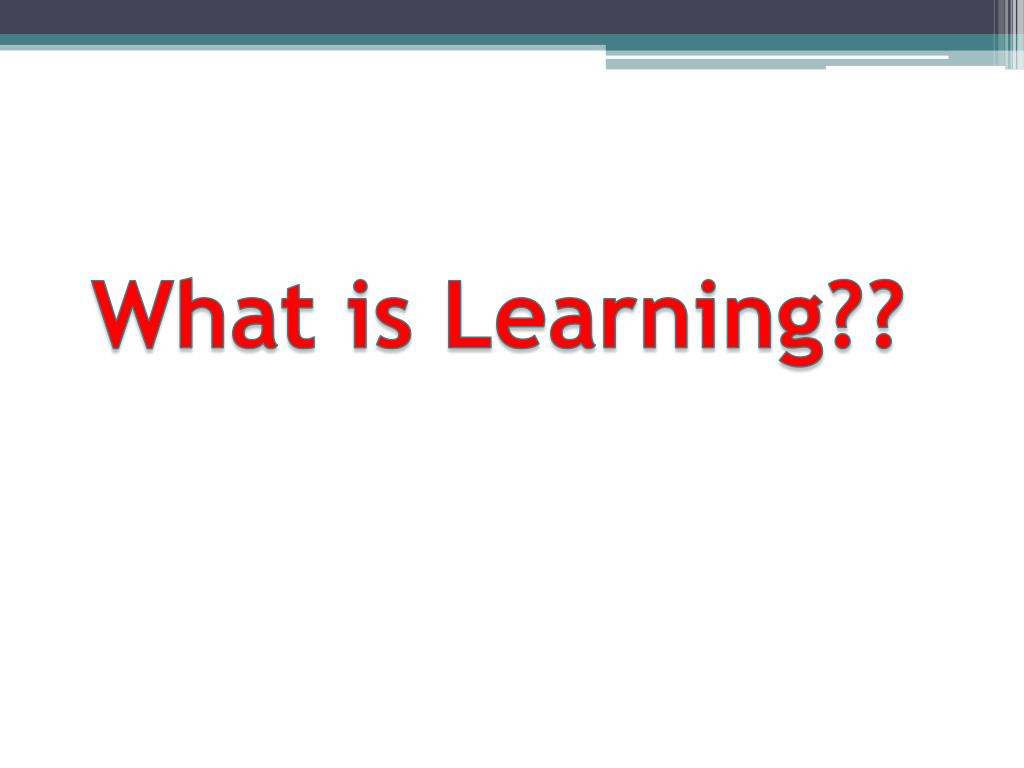 What is Learning??